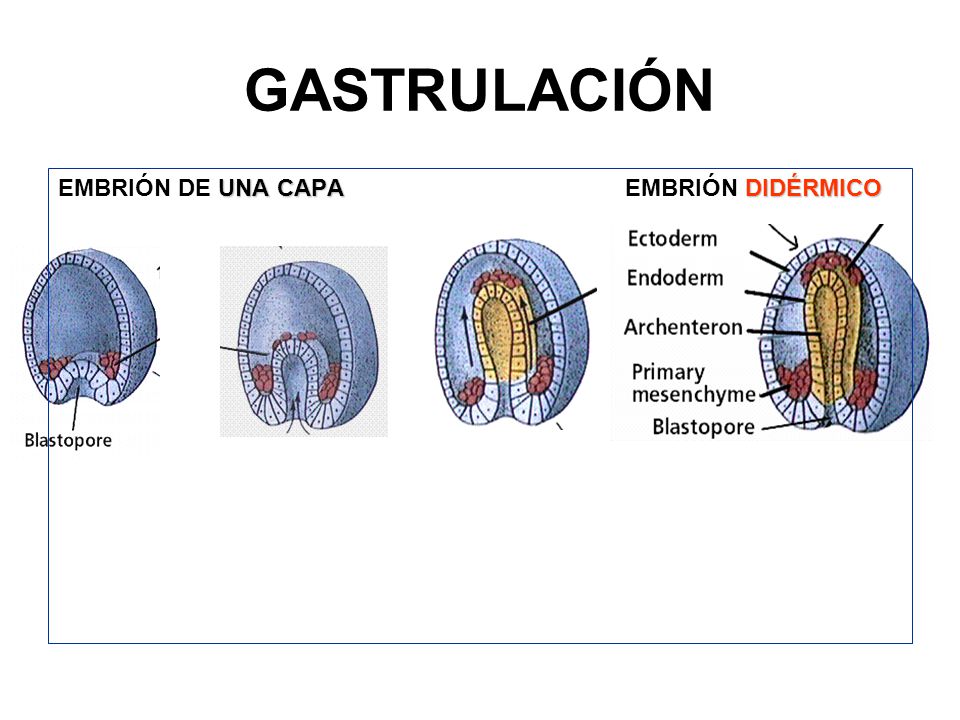 GASTRULACIÓN

EMBRIÓN DE UNA CAPA

EMBRIÓN DIDÉRMICO

Blastopore

Ectoderm
Endoderm
Archenteron
Primary mesenchyme
Blastopore